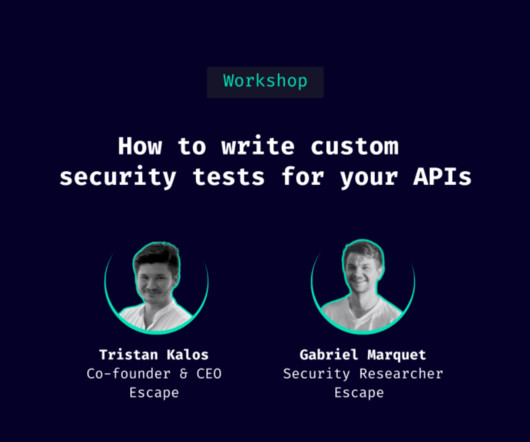 Workshop

How to write custom security tests for your APIs

Tristan Kalos
Co-founder & CEO
Escape

Gabriel Marquet
Security Researcher
Escape